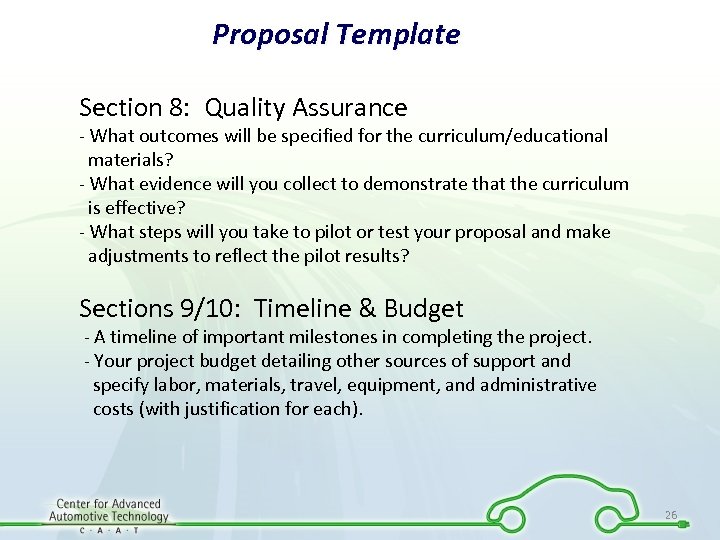 Proposal Template

Section 8: Quality Assurance

- What outcomes will be specified for the curriculum/educational materials?
- What evidence will you collect to demonstrate that the curriculum is effective?
- What steps will you take to pilot or test your proposal and make adjustments to reflect the pilot results?

Sections 9/10: Timeline & Budget

- A timeline of important milestones in completing the project.
- Your project budget detailing other sources of support and specify labor, materials, travel, equipment, and administrative costs (with justification for each).

Center for Advanced Automotive Technology
C · A · A · T

26